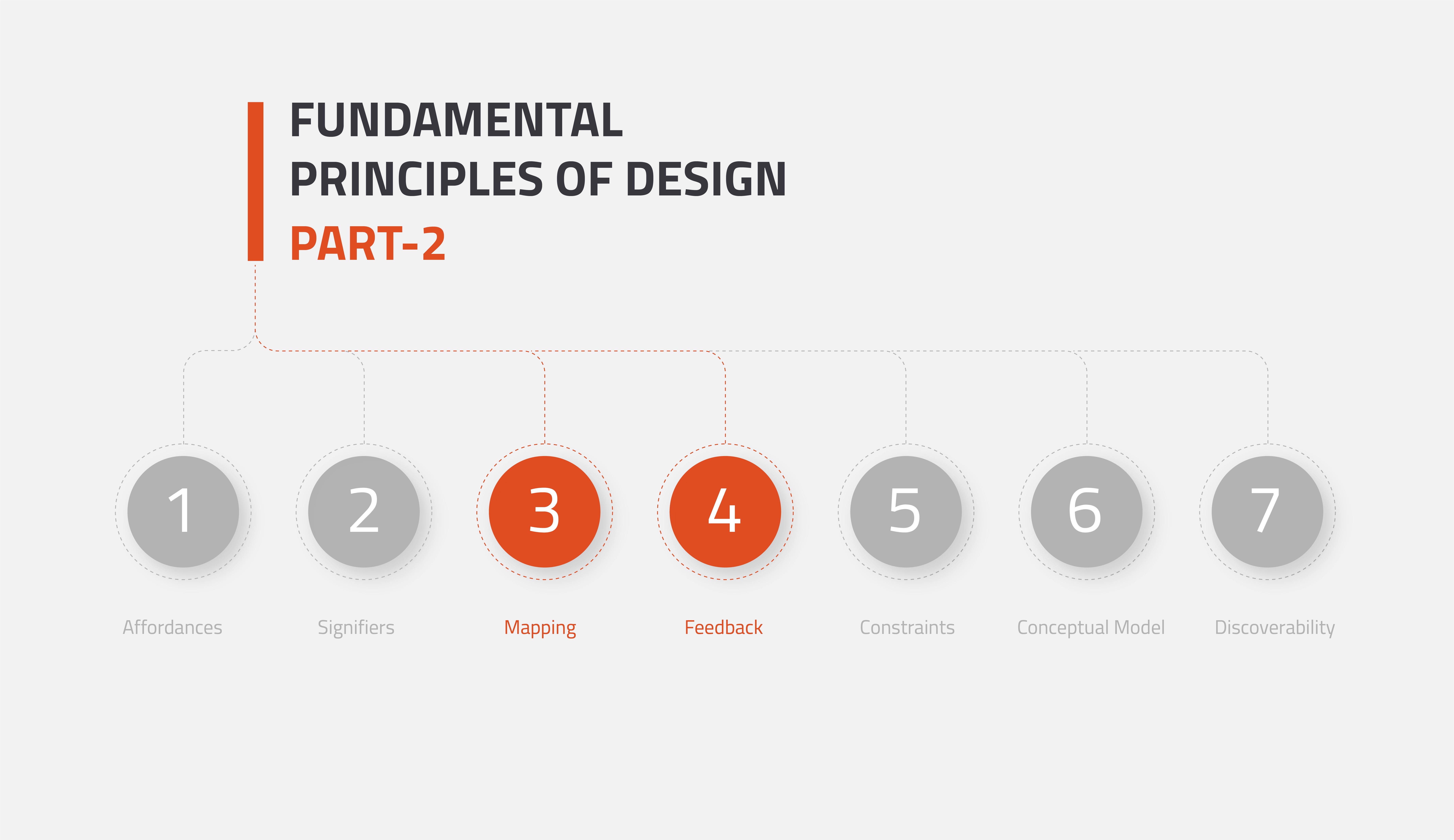 FUNDAMENTAL PRINCIPLES OF DESIGN

PART-2

1
Affordances

2
Signifiers

3
Mapping

4
Feedback

5
Constraints

6
Conceptual Model

7
Discoverability